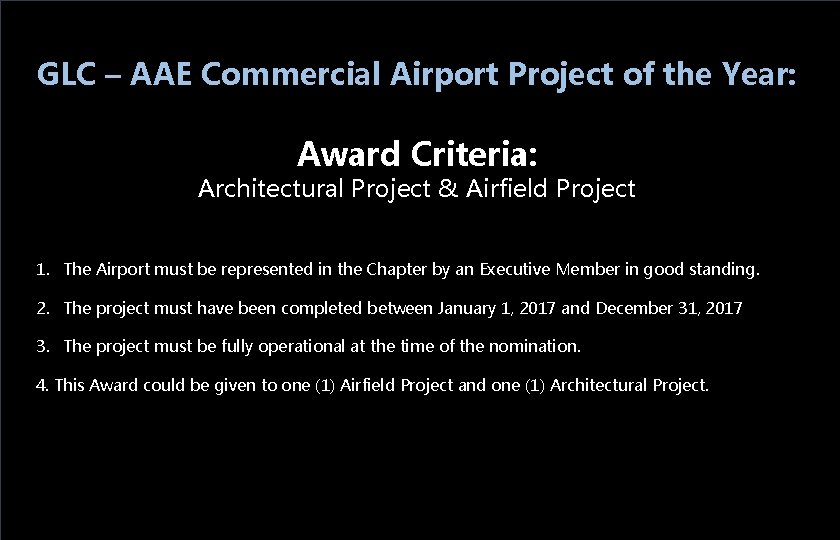 GLC – AAE Commercial Airport Project of the Year:

Award Criteria:
Architectural Project & Airfield Project

1. The Airport must be represented in the Chapter by an Executive Member in good standing.

2. The project must have been completed between January 1, 2017 and December 31, 2017

3. The project must be fully operational at the time of the nomination.

4. This Award could be given to one (1) Airfield Project and one (1) Architectural Project.